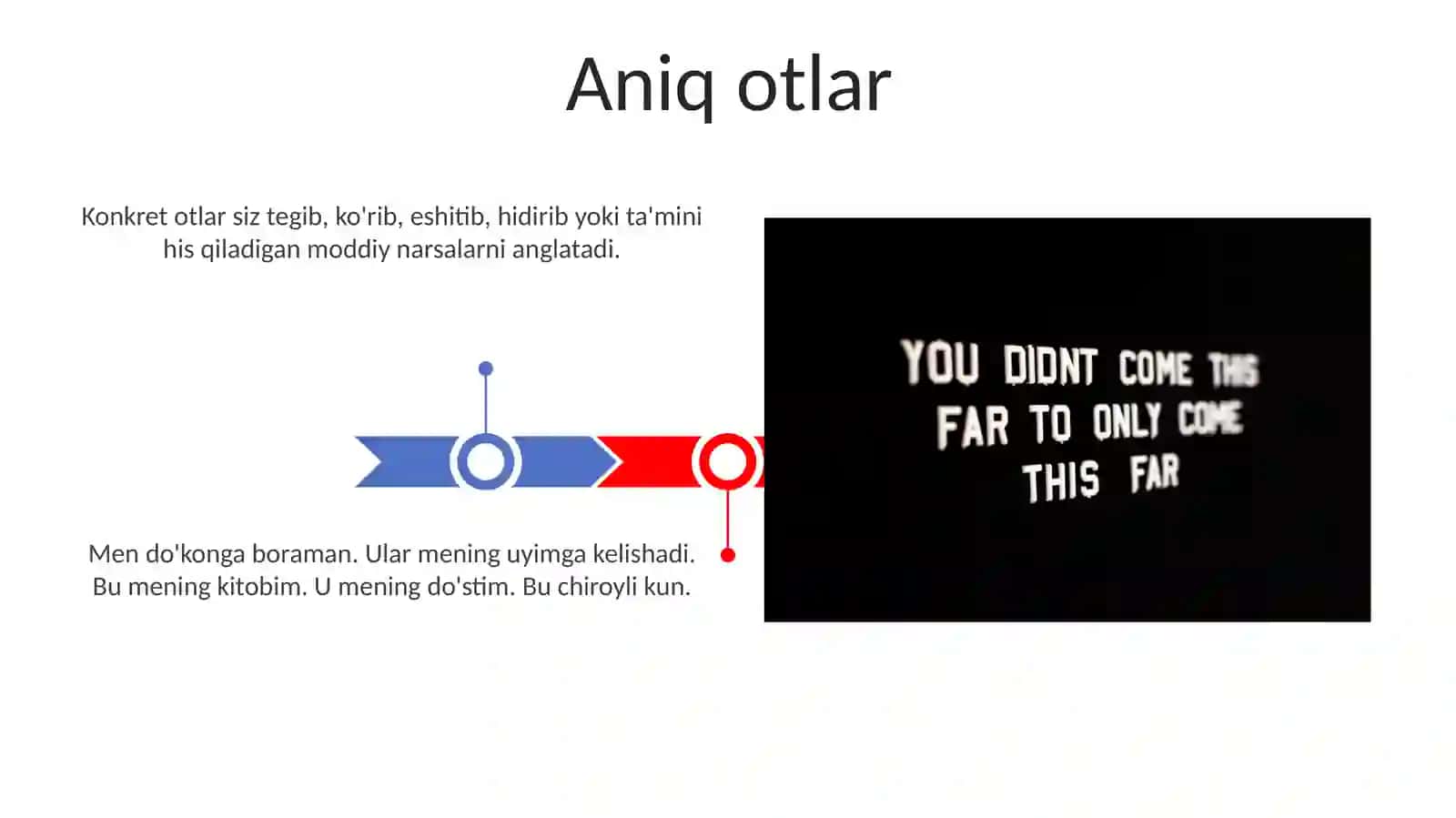 Aniq otlar

Konkret otlar siz tegib, ko'rib, eshitib, hidirib yoki ta'mini his qiladigan moddiy narsalarni anglatadi.

Men do'konga boraman. Ular mening uyimga kelishadi. Bu mening kitobim. U mening do'stim. Bu chiroyli kun.

YOU DIDNT COME THIS FAR TO ONLY COME THIS FAR